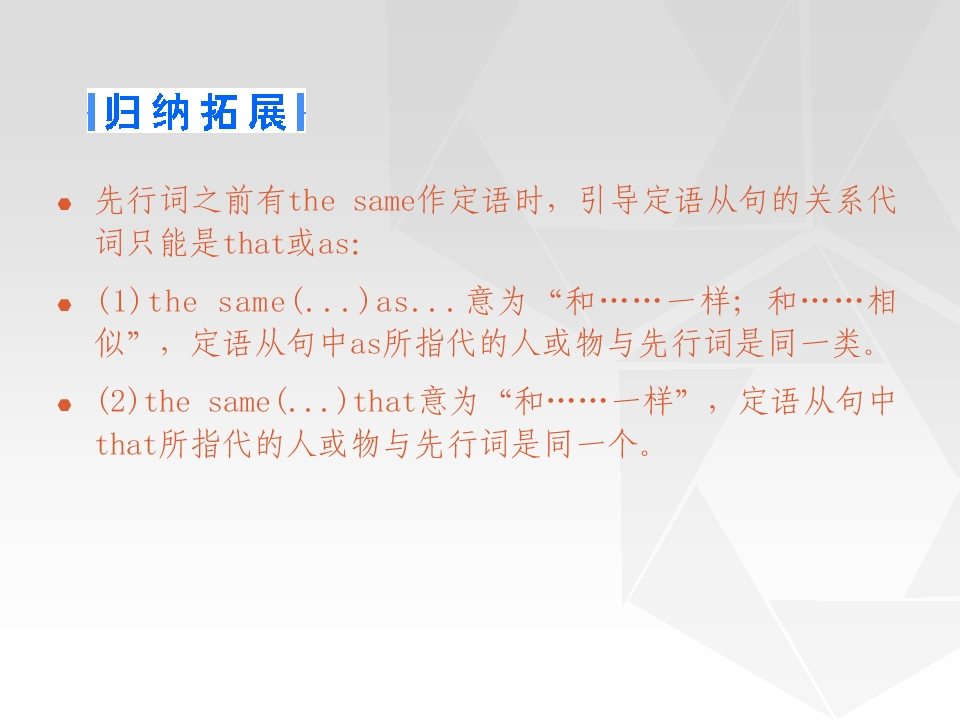 归纳拓展

• 先行词之前有the same作定语时，引导定语从句的关系代词只能是that或as:

• (1)the same(...)as...意为“和……一样；和……相似”，定语从句中as所指代的人或物与先行词是同一类。

• (2)the same(...)that意为“和……一样”，定语从句中that所指代的人或物与先行词是同一个。